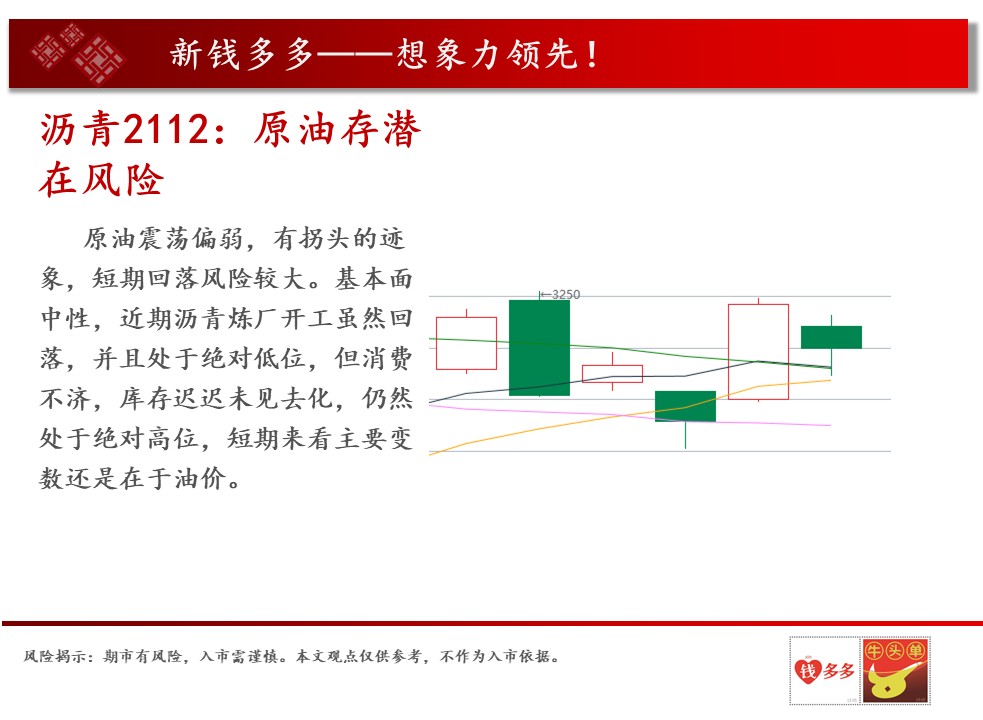 新钱多多——想象力领先！

沥青2112：原油存潜在风险

原油震荡偏弱，有拐头的迹象，短期回落风险较大。基本面中性，近期沥青炼厂开工虽然回落，并且处于绝对低位，但消费不济，库存迟迟未见去化，仍然处于绝对高位，短期来看主要变数还是在于油价。

3250

风险揭示：期市有风险，入市需谨慎。本文观点仅供参考，不作为入市依据。

钱多多

牛头单